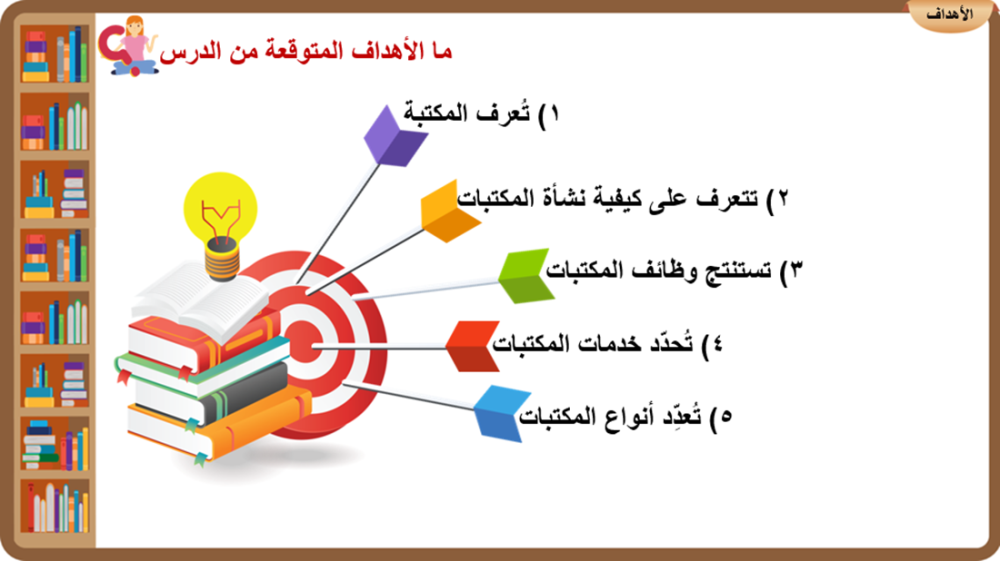 الأهداف

ما الأهداف المتوقعة من الدرس

١) تُعرف المكتبة

٢) تتعرف على كيفية نشأة المكتبات

٣) تستنتج وظائف المكتبات

٤) تُحدّد خدمات المكتبات

٥) تُعدِّد أنواع المكتبات